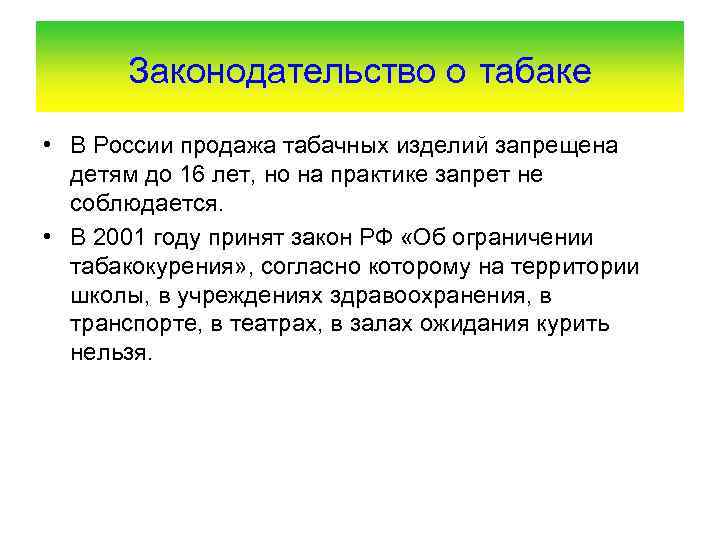 Законодательство о табаке

• В России продажа табачных изделий запрещена детям до 16 лет, но на практике запрет не соблюдается.

• В 2001 году принят закон РФ «Об ограничении табакокурения», согласно которому на территории школы, в учреждениях здравоохранения, в транспорте, в театрах, в залах ожидания курить нельзя.